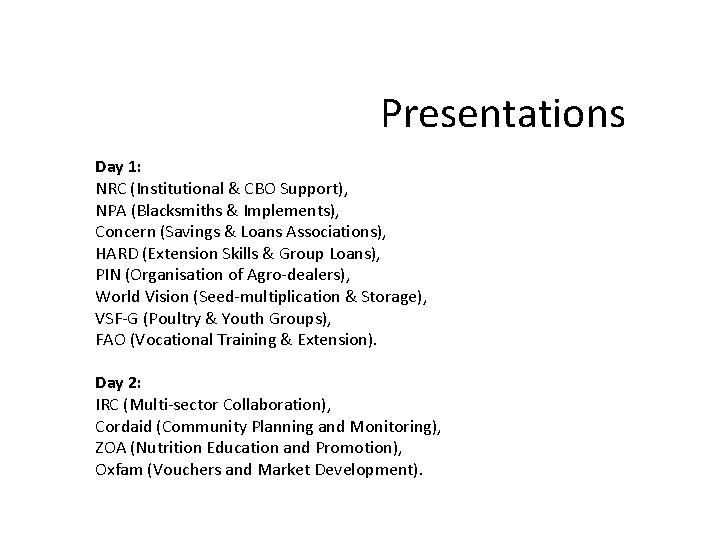 Presentations

Day 1:
NRC (Institutional & CBO Support),
NPA (Blacksmiths & Implements),
Concern (Savings & Loans Associations),
HARD (Extension Skills & Group Loans),
PIN (Organisation of Agro-dealers),
World Vision (Seed-multiplication & Storage),
VSF-G (Poultry & Youth Groups),
FAO (Vocational Training & Extension).

Day 2:
IRC (Multi-sector Collaboration),
Cordaid (Community Planning and Monitoring),
ZOA (Nutrition Education and Promotion),
Oxfam (Vouchers and Market Development).